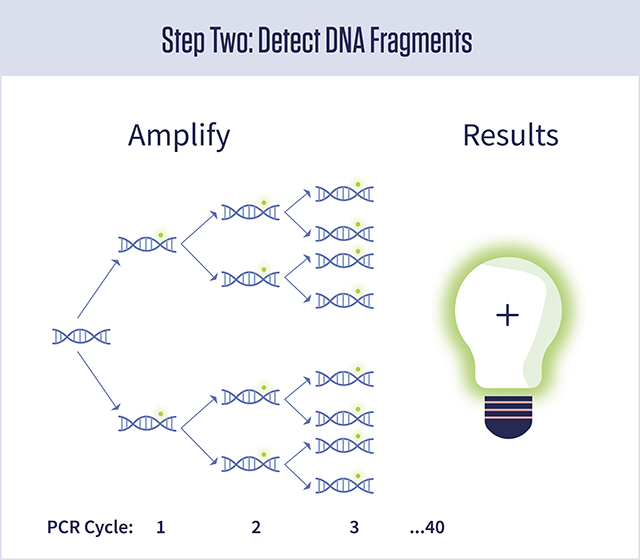 Step Two: Detect DNA Fragments

Amplify

Results

+

PCR Cycle: 1 2 3 ...40